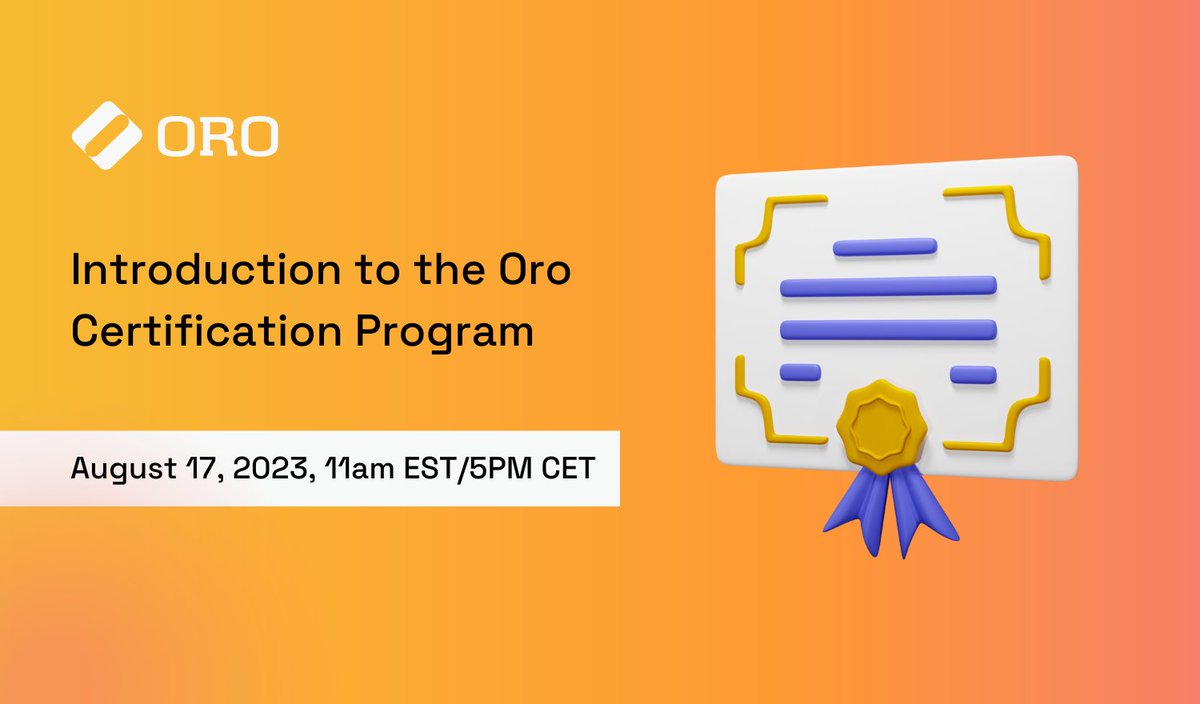 ORO

Introduction to the Oro Certification Program

August 17, 2023, 11am EST/5PM CET